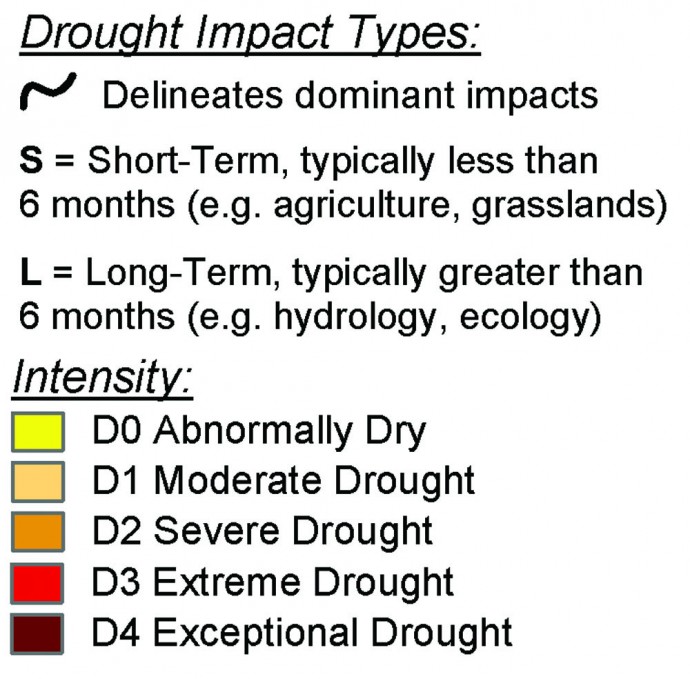 Drought Impact Types:

Delineates dominant impacts

S = Short-Term, typically less than 6 months (e.g. agriculture, grasslands)

L = Long-Term, typically greater than 6 months (e.g. hydrology, ecology)

Intensity:

D0 Abnormally Dry
D1 Moderate Drought
D2 Severe Drought
D3 Extreme Drought
D4 Exceptional Drought